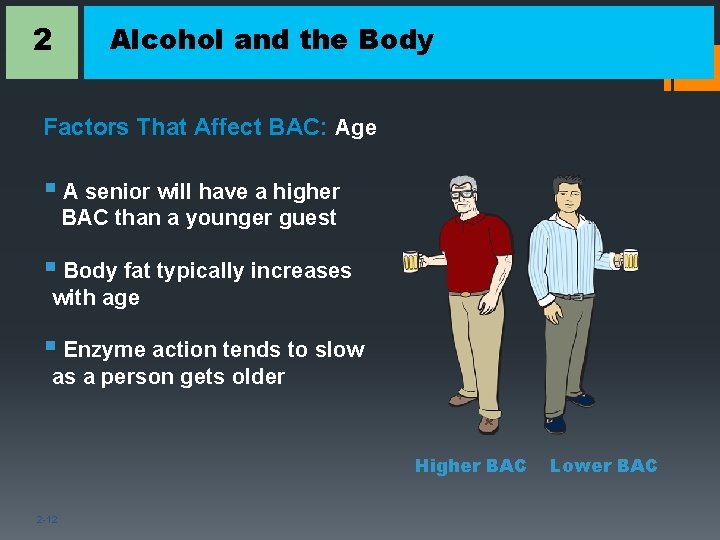 2

Alcohol and the Body

Factors That Affect BAC: Age

▪ A senior will have a higher BAC than a younger guest

▪ Body fat typically increases with age

▪ Enzyme action tends to slow as a person gets older

Higher BAC

Lower BAC

2-12